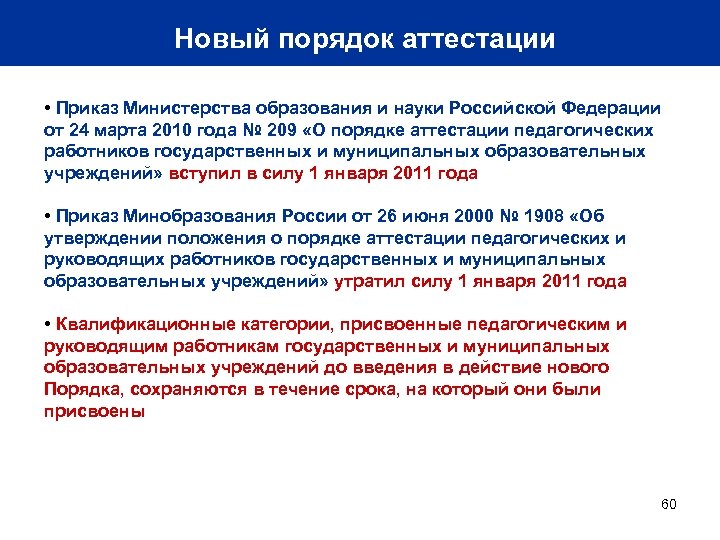 Новый порядок аттестации

• Приказ Министерства образования и науки Российской Федерации от 24 марта 2010 года № 209 «О порядке аттестации педагогических работников государственных и муниципальных образовательных учреждений» вступил в силу 1 января 2011 года

• Приказ Минобразования России от 26 июня 2000 № 1908 «Об утверждении положения о порядке аттестации педагогических и руководящих работников государственных и муниципальных образовательных учреждений» утратил силу 1 января 2011 года

• Квалификационные категории, присвоенные педагогическим и руководящим работникам государственных и муниципальных образовательных учреждений до введения в действие нового Порядка, сохраняются в течение срока, на который они были присвоены

60